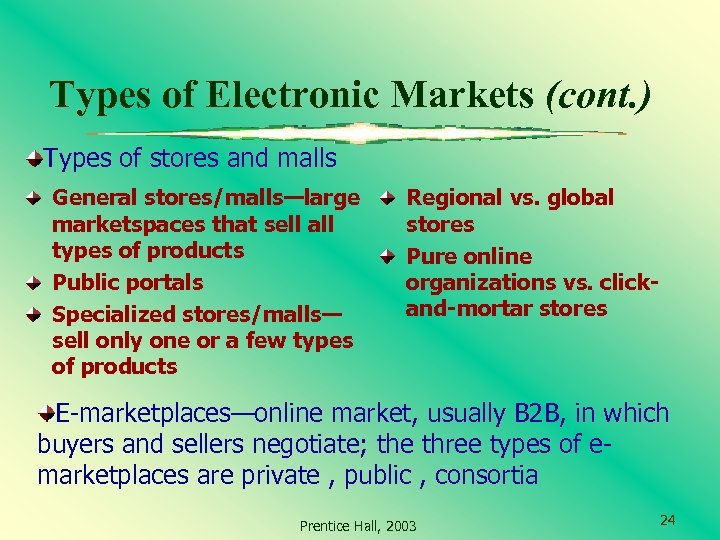 Types of Electronic Markets (cont.)

Types of stores and malls

General stores/malls—large marketspaces that sell all types of products

Public portals

Specialized stores/malls—sell only one or a few types of products

Regional vs. global stores

Pure online organizations vs. click-and-mortar stores

E-marketplaces—online market, usually B2B, in which buyers and sellers negotiate; the three types of e-marketplaces are private , public , consortia

Prentice Hall, 2003

24